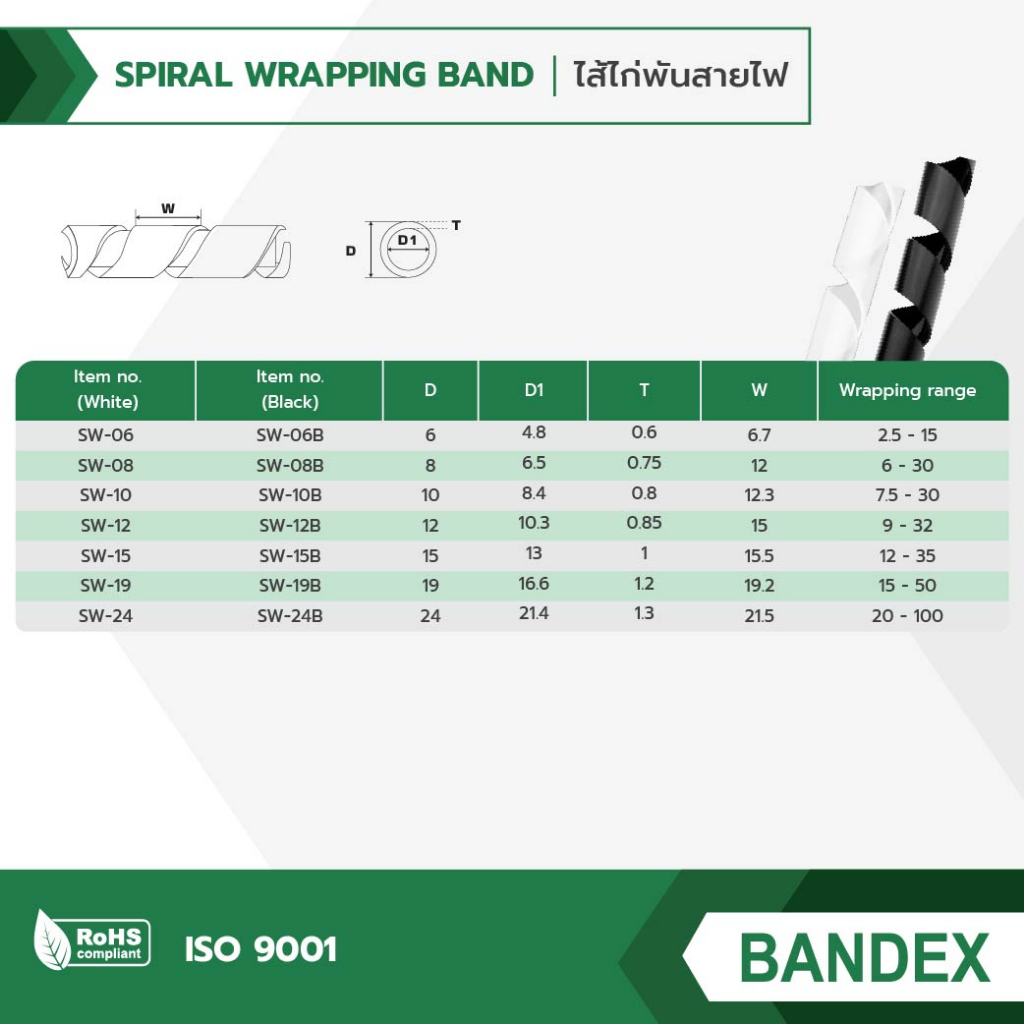 SPIRAL WRAPPING BAND | ไส้ไก่พันสายไฟ

W

D

D1

T

| Item no. (White) | Item no. (Black) | D | D1 | T | W | Wrapping range |
|---|---|---|---|---|---|---|
| SW-06 | SW-06B | 6 | 4.8 | 0.6 | 6.7 | 2.5 - 15 |
| SW-08 | SW-08B | 8 | 6.5 | 0.75 | 12 | 6 - 30 |
| SW-10 | SW-10B | 10 | 8.4 | 0.8 | 12.3 | 7.5 - 30 |
| SW-12 | SW-12B | 12 | 10.3 | 0.85 | 15 | 9 - 32 |
| SW-15 | SW-15B | 15 | 13 | 1 | 15.5 | 12 - 35 |
| SW-19 | SW-19B | 19 | 16.6 | 1.2 | 19.2 | 15 - 50 |
| SW-24 | SW-24B | 24 | 21.4 | 1.3 | 21.5 | 20 - 100 |

RoHS compliant

ISO 9001

BANDEX